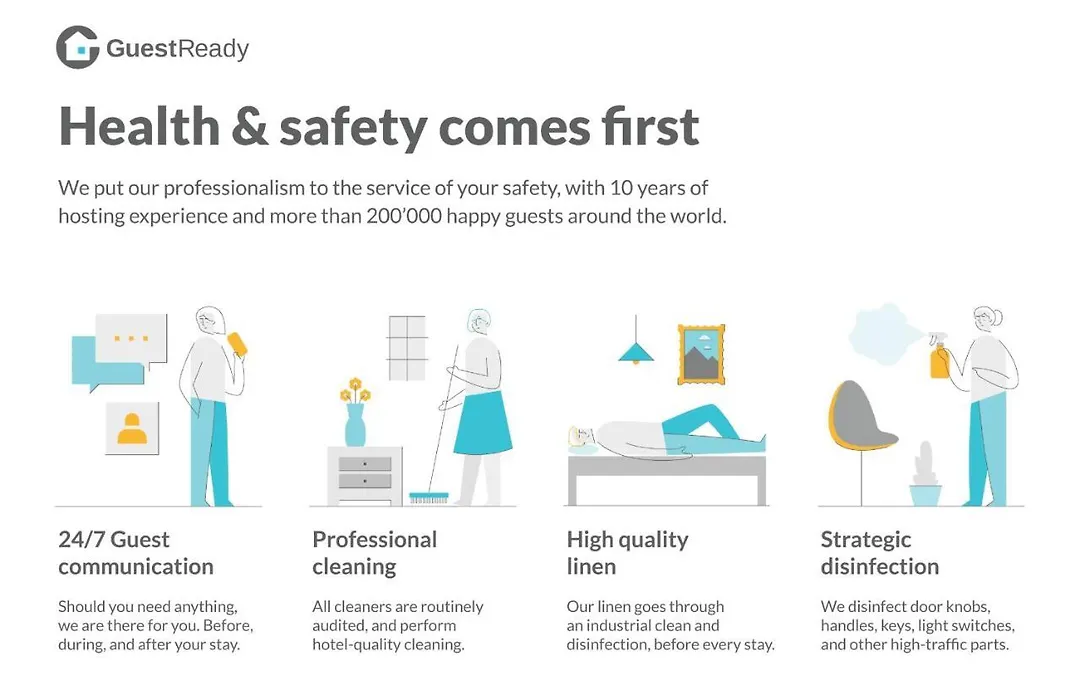 GuestReady

Health & safety comes first

We put our professionalism to the service of your safety, with 10 years of hosting experience and more than 200'000 happy guests around the world.

24/7 Guest communication

Should you need anything, we are there for you. Before, during, and after your stay.

Professional cleaning

All cleaners are routinely audited, and perform hotel-quality cleaning.

High quality linen

Our linen goes through an industrial clean and disinfection, before every stay.

Strategic disinfection

We disinfect door knobs, handles, keys, light switches, and other high-traffic parts.